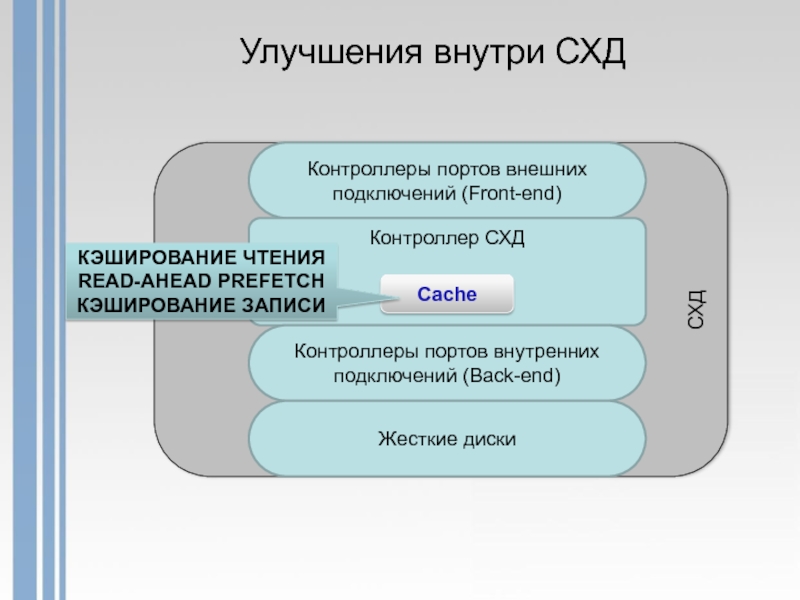 Улучшения внутри СХД

Контроллеры портов внешних подключений (Front-end)

Контроллер СХД

КЭШИРОВАНИЕ ЧТЕНИЯ
READ-AHEAD PREFETCH
КЭШИРОВАНИЕ ЗАПИСИ

Cache

СХД

Контроллеры портов внутренних подключений (Back-end)

Жесткие диски